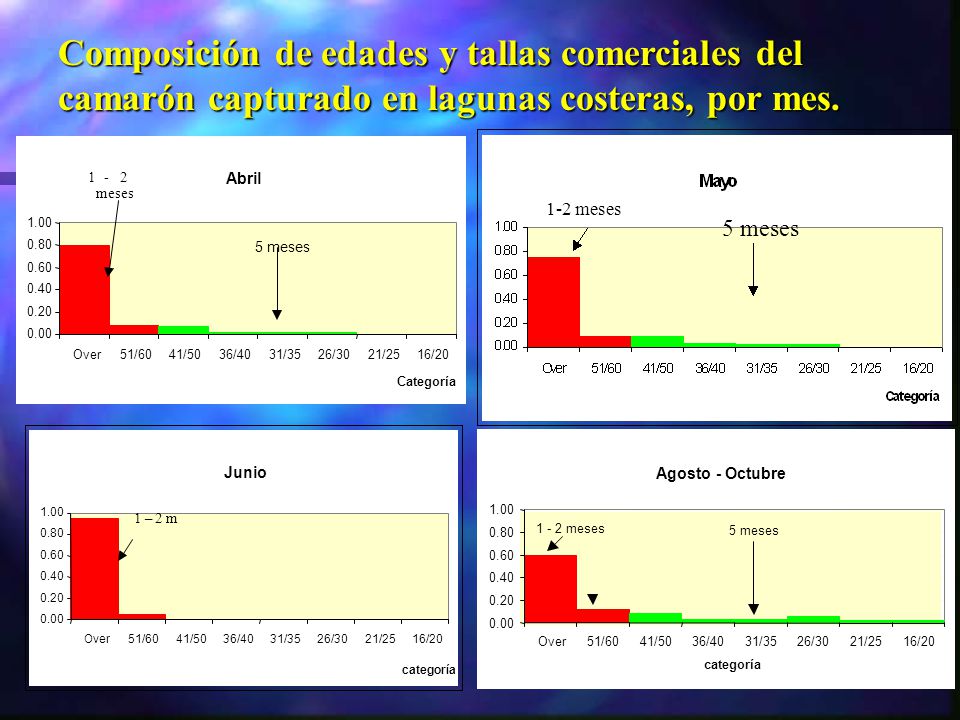 Composición de edades y tallas comerciales del camarón capturado en lagunas costeras, por mes.

Abril

1 - 2 meses

5 meses

1.00
0.80
0.60
0.40
0.20
0.00

Over 51/60 41/50 36/40 31/35 26/30 21/25 16/20

Categoría

Mayo

1-2 meses

5 meses

1.00
0.80
0.60
0.40
0.20
0.00

Over 51/60 41/50 36/40 31/35 26/30 21/25 16/20

Categoría

Junio

1 – 2 m

1.00
0.80
0.60
0.40
0.20
0.00

Over 51/60 41/50 36/40 31/35 26/30 21/25 16/20

categoría

Agosto - Octubre

1 - 2 meses

5 meses

1.00
0.80
0.60
0.40
0.20
0.00

Over 51/60 41/50 36/40 31/35 26/30 21/25 16/20

categoría